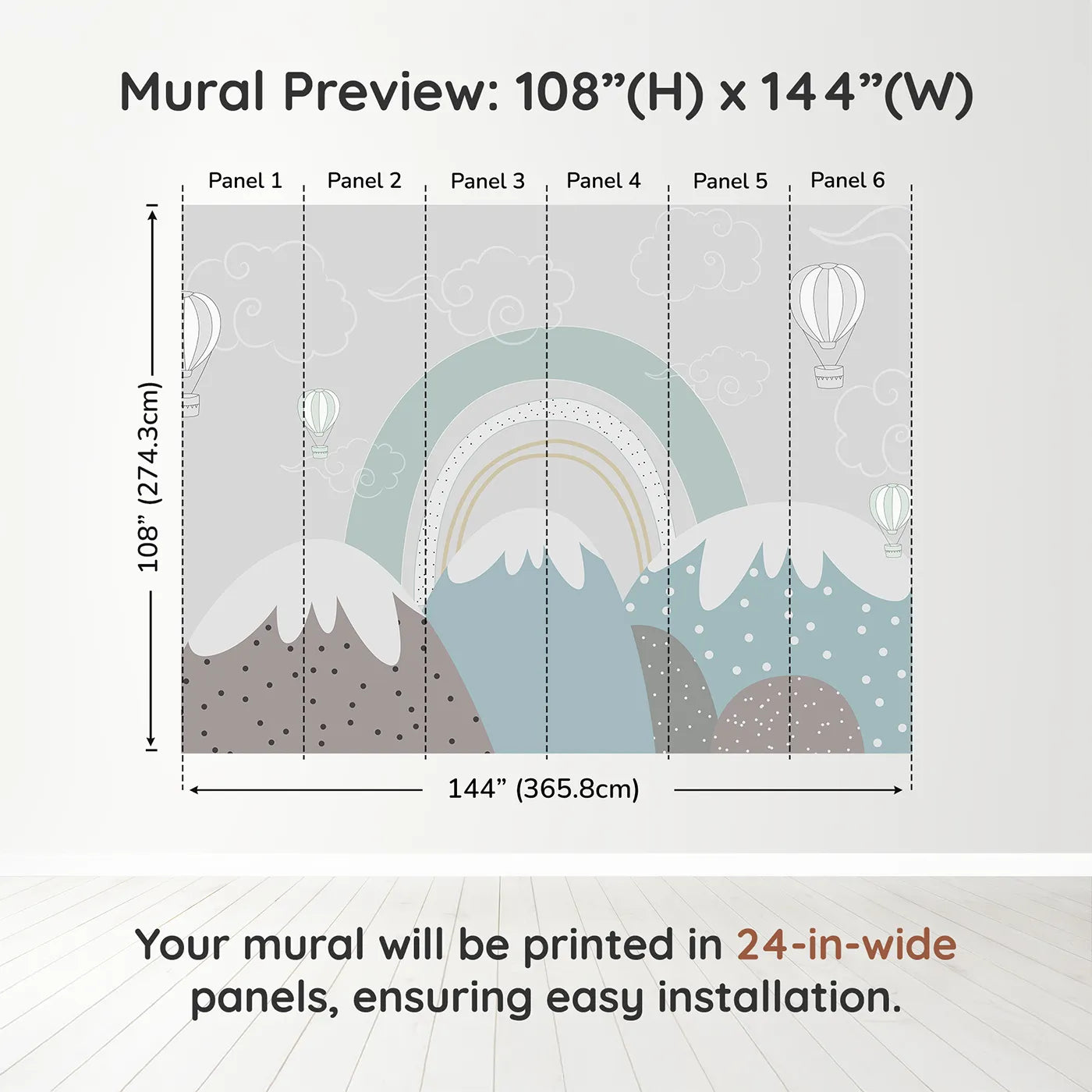 Mural Preview: 108”(H) x 144”(W)

Panel 1 Panel 2 Panel 3 Panel 4 Panel 5 Panel 6

108” (274.3cm)

144” (365.8cm)

Your mural will be printed in 24-in-wide panels, ensuring easy installation.